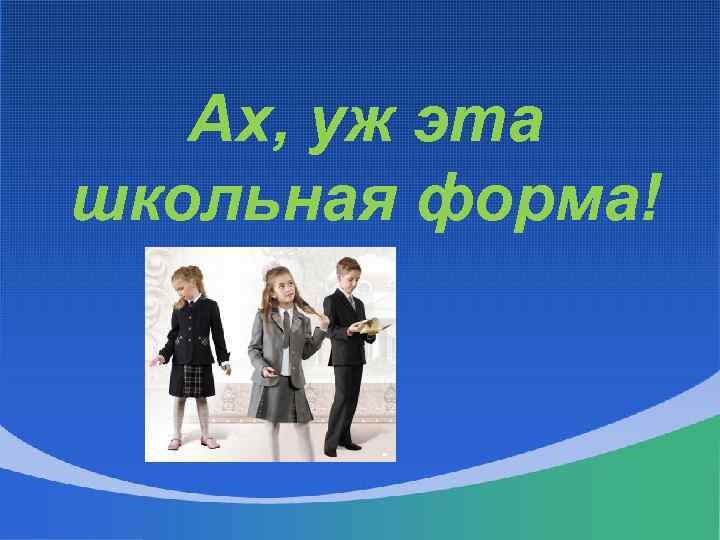 Ах, уж эта школьная форма!